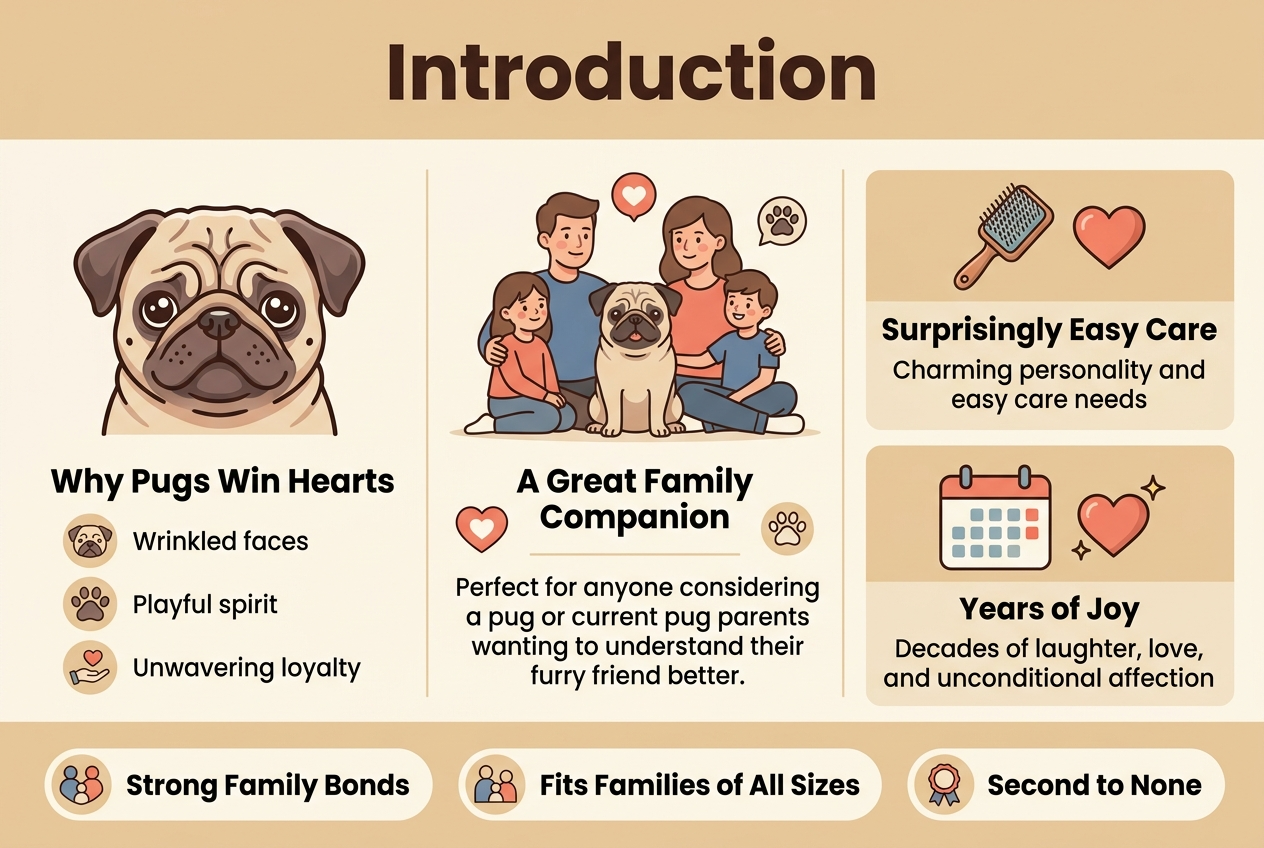 Introduction

Why Pugs Win Hearts

Wrinkled faces

Playful spirit

Unwavering loyalty

A Great Family Companion

Perfect for anyone considering a pug or current pug parents wanting to understand their furry friend better.

Surprisingly Easy Care

Charming personality and easy care needs

Years of Joy

Decades of laughter, love, and unconditional affection

Strong Family Bonds

Fits Families of All Sizes

Second to None